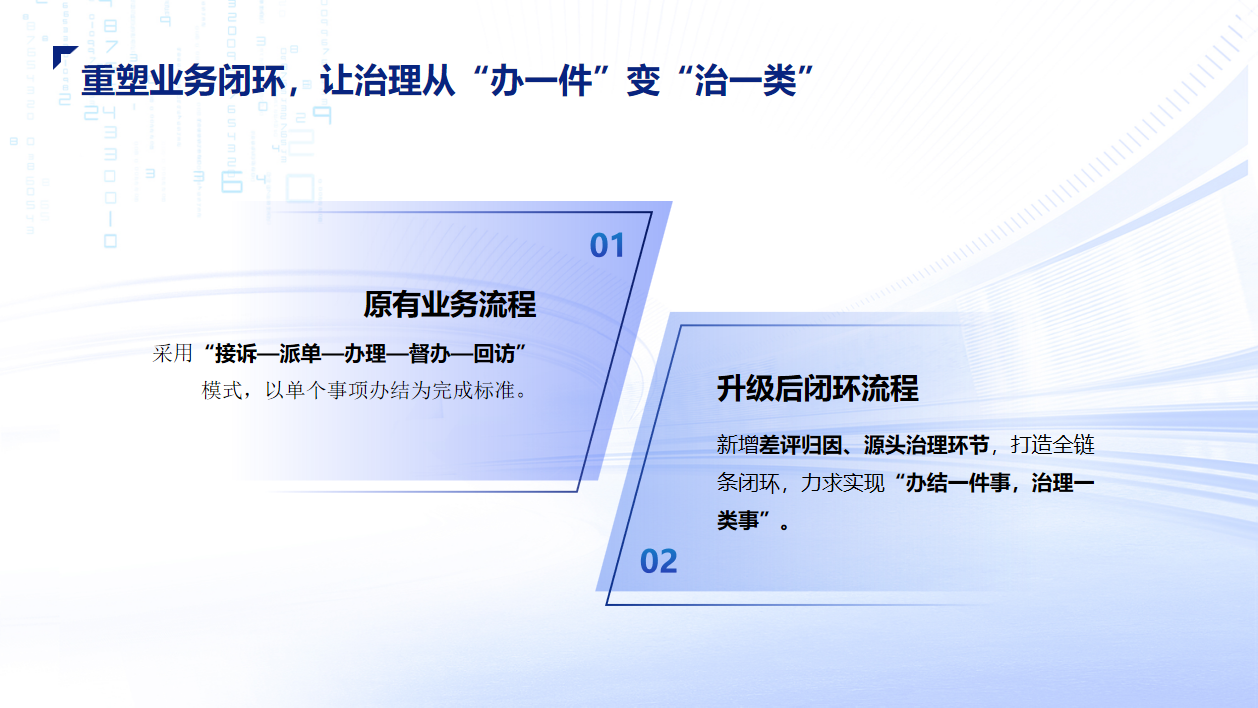 重塑业务闭环，让治理从“办一件”变“治一类”

01

原有业务流程

采用“接诉—派单—办理—督办—回访”模式，以单个事项办结为完成标准。

升级后闭环流程

新增差评归因、源头治理环节，打造全链条闭环，力求实现“办结一件事，治理一类事”。

02